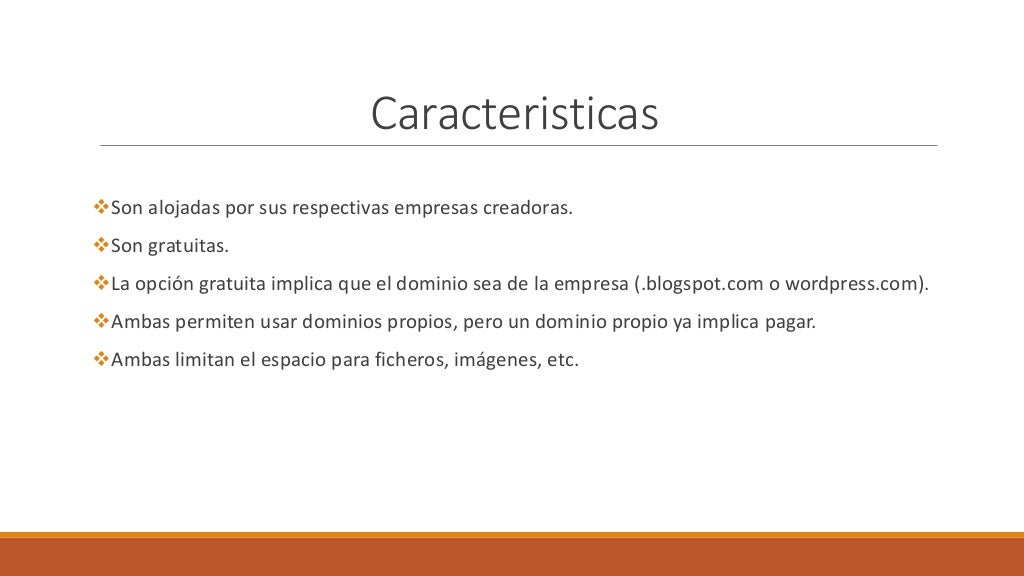 Caracteristicas

❖Son alojadas por sus respectivas empresas creadoras.

❖Son gratuitas.

❖La opción gratuita implica que el dominio sea de la empresa (.blogspot.com o wordpress.com).

❖Ambas permiten usar dominios propios, pero un dominio propio ya implica pagar.

❖Ambas limitan el espacio para ficheros, imágenes, etc.